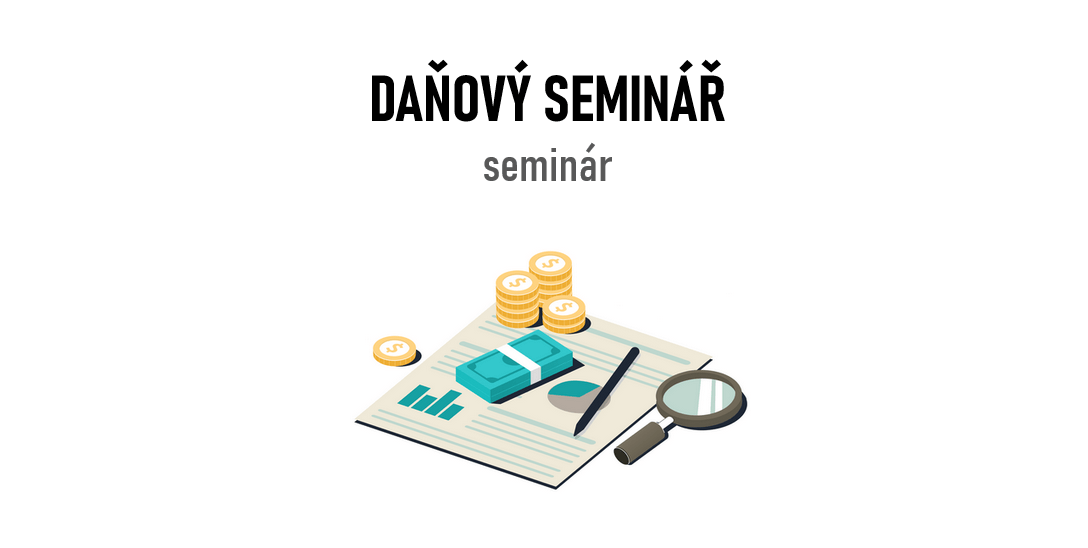 DAŇOVÝ SEMINÁŘ
seminár